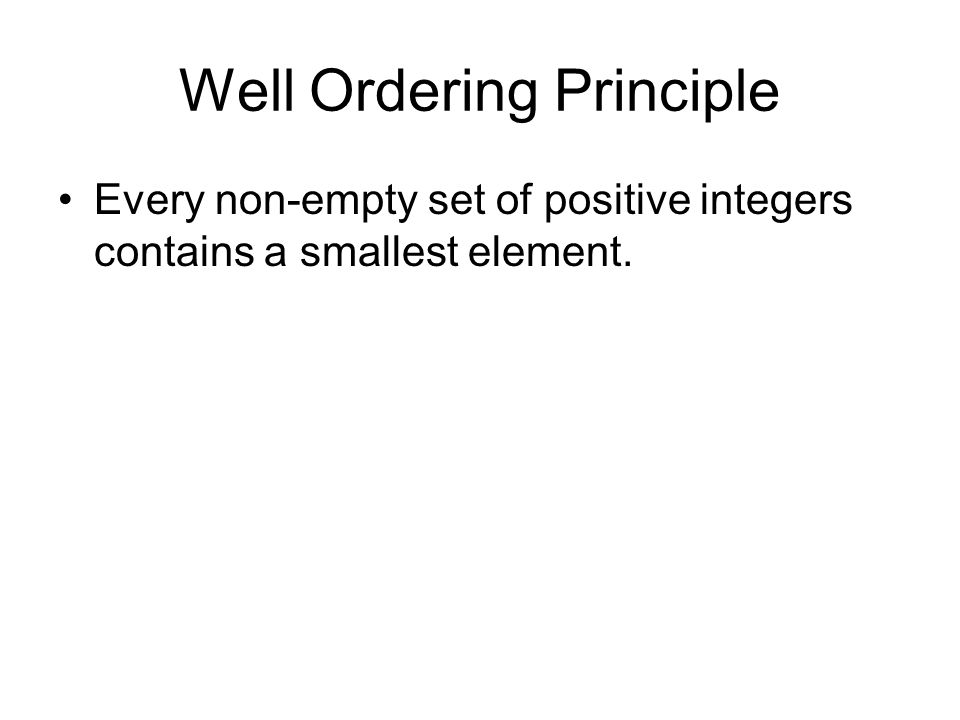 Well Ordering Principle

• Every non-empty set of positive integers contains a smallest element.